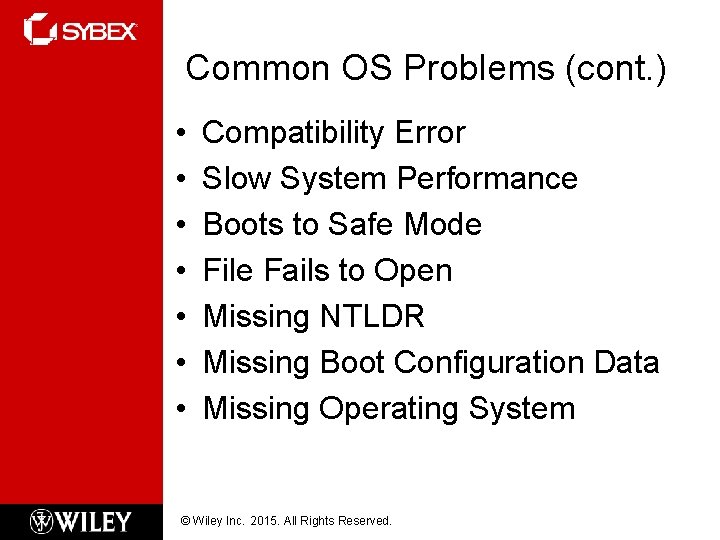 SYBEX

Common OS Problems (cont.)

• Compatibility Error
• Slow System Performance
• Boots to Safe Mode
• File Fails to Open
• Missing NTLDR
• Missing Boot Configuration Data
• Missing Operating System

WILEY

© Wiley Inc. 2015. All Rights Reserved.